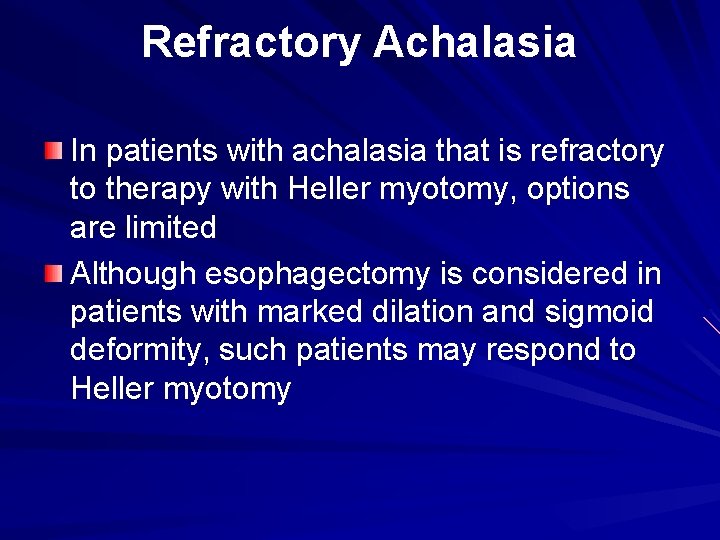 Refractory Achalasia

In patients with achalasia that is refractory to therapy with Heller myotomy, options are limited

Although esophagectomy is considered in patients with marked dilation and sigmoid deformity, such patients may respond to Heller myotomy